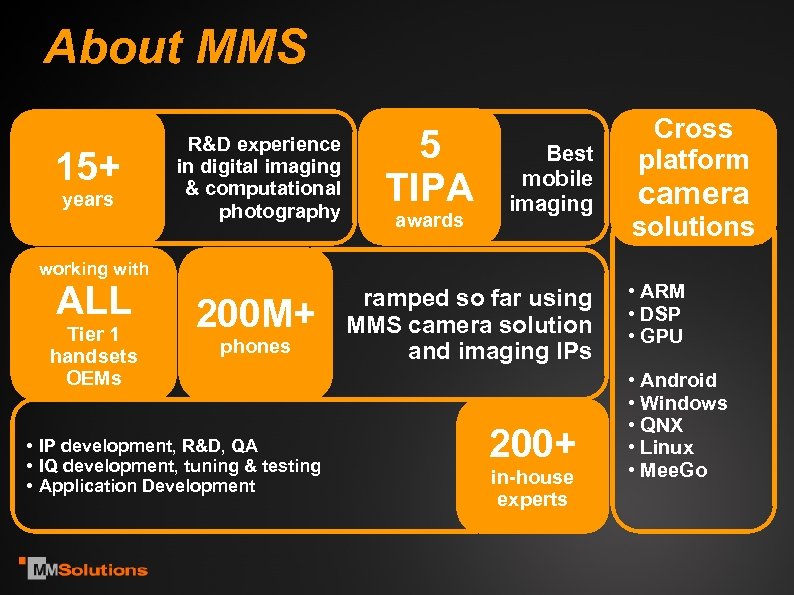 About MMS

15+
years

R&D experience in digital imaging & computational photography

5
TIPA
awards

Best mobile imaging

Cross platform camera solutions

working with
ALL
Tier 1 handsets OEMs

200M+
phones

ramped so far using MMS camera solution and imaging IPs

• ARM
• DSP
• GPU

• Android
• Windows
• QNX
• Linux
• MeeGo

• IP development, R&D, QA
• IQ development, tuning & testing
• Application Development

200+
in-house experts

MMSolutions